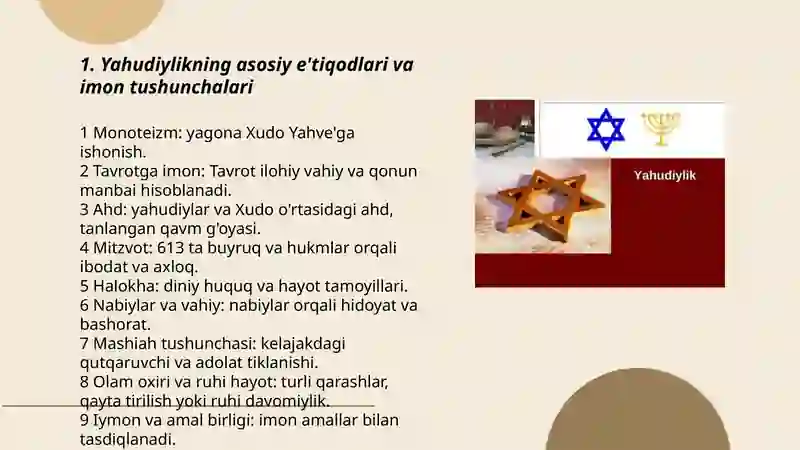 1. Yahudiylikning asosiy e'tiqodlari va imon tushunchalari

1 Monoteizm: yagona Xudo Yahve'ga ishonish.
2 Tavrotga imon: Tavrot ilohiy vahiy va qonun manbai hisoblanadi.
3 Ahd: yahudiylar va Xudo o'rtasidagi ahd, tanlangan qavm g'oyasi.
4 Mitzvot: 613 ta buyruq va hukmlar orqali ibodat va axloq.
5 Halokha: diniy huquq va hayot tamoyillari.
6 Nabiylar va vahiy: nabiylar orqali hidoyat va bashorat.
7 Mashiah tushunchasi: kelajakdagi qutqaruvchi va adolat tiklanishi.
8 Olam oxiri va ruhi hayot: turli qarashlar, qayta tirilish yoki ruhi davomiylik.
9 Iymon va amal birligi: imon amallar bilan tasdiqlanadi.

Yahudiylik